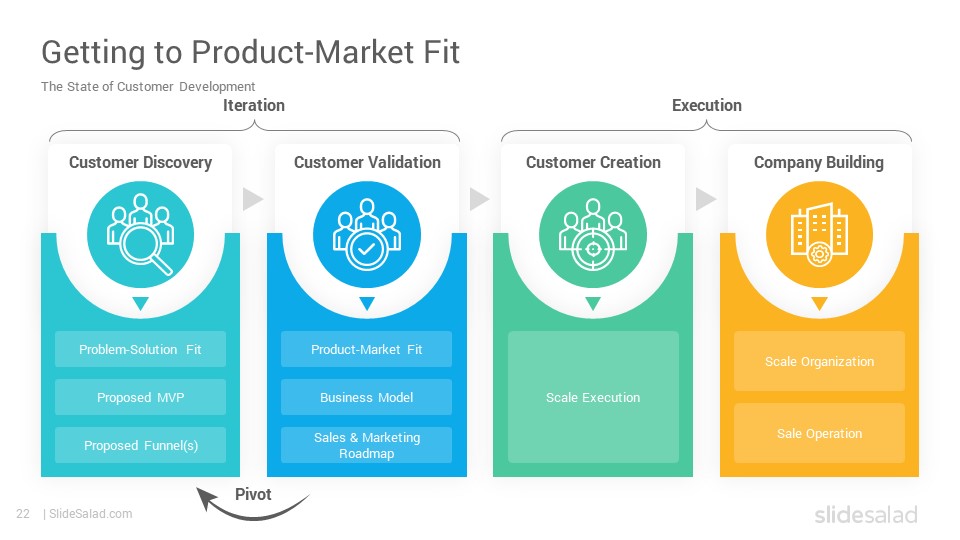 Getting to Product-Market Fit

The State of Customer Development

Iteration

Execution

Customer Discovery

Problem-Solution Fit

Proposed MVP

Proposed Funnel(s)

Customer Validation

Product-Market Fit

Business Model

Sales & Marketing Roadmap

Customer Creation

Scale Execution

Company Building

Scale Organization

Sale Operation

Pivot

22 | SlideSalad.com

slidesalad